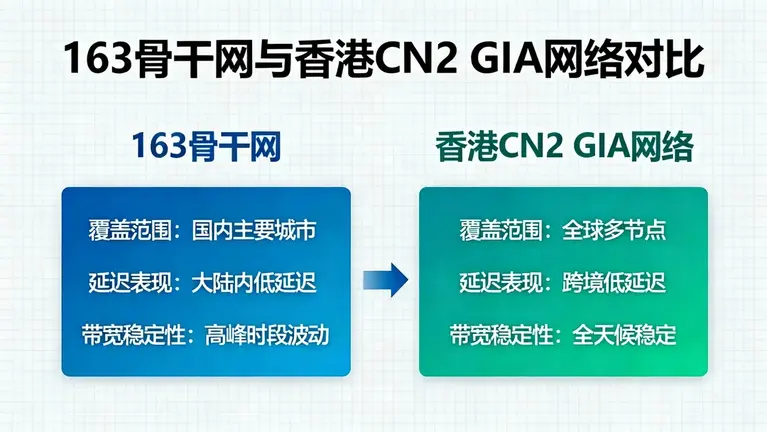 163骨干网与香港CN2 GIA网络对比

163骨干网

覆盖范围：国内主要城市

延迟表现：大陆内低延迟

带宽稳定性：高峰时段波动

香港CN2 GIA网络

覆盖范围：全球多节点

延迟表现：跨境低延迟

带宽稳定性：全天候稳定